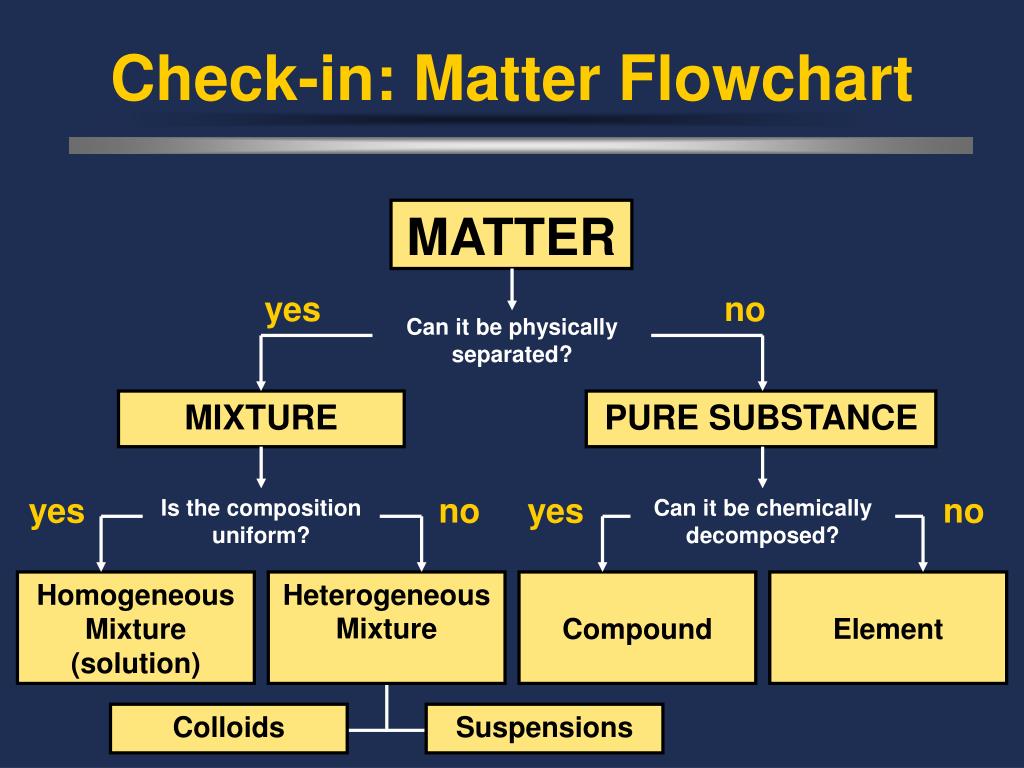 Check-in: Matter Flowchart

MATTER

yes

Can it be physically separated?

no

MIXTURE

PURE SUBSTANCE

yes

Is the composition uniform?

no

yes

Can it be chemically decomposed?

no

Homogeneous Mixture (solution)

Heterogeneous Mixture

Compound

Element

Colloids

Suspensions